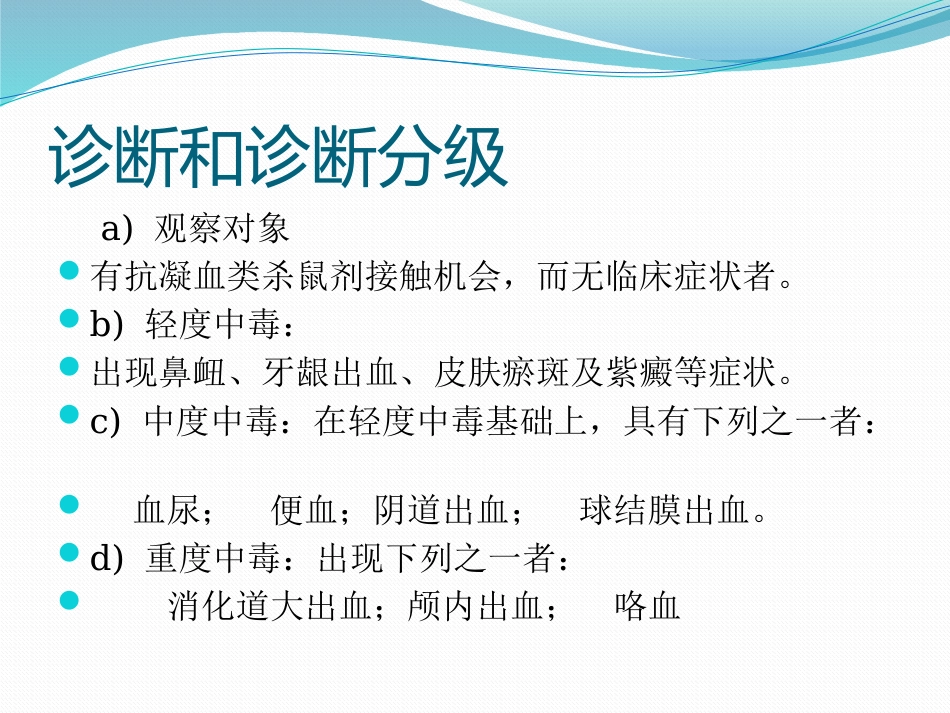 诊断和诊断分级

a) 观察对象

有抗凝血类杀鼠剂接触机会，而无临床症状者。

b) 轻度中毒：

出现鼻衄、牙龈出血、皮肤瘀斑及紫癜等症状。

c) 中度中毒：在轻度中毒基础上，具有下列之一者：

血尿； 便血；阴道出血； 球结膜出血。

d) 重度中毒：出现下列之一者：

消化道大出血；颅内出血； 咯血